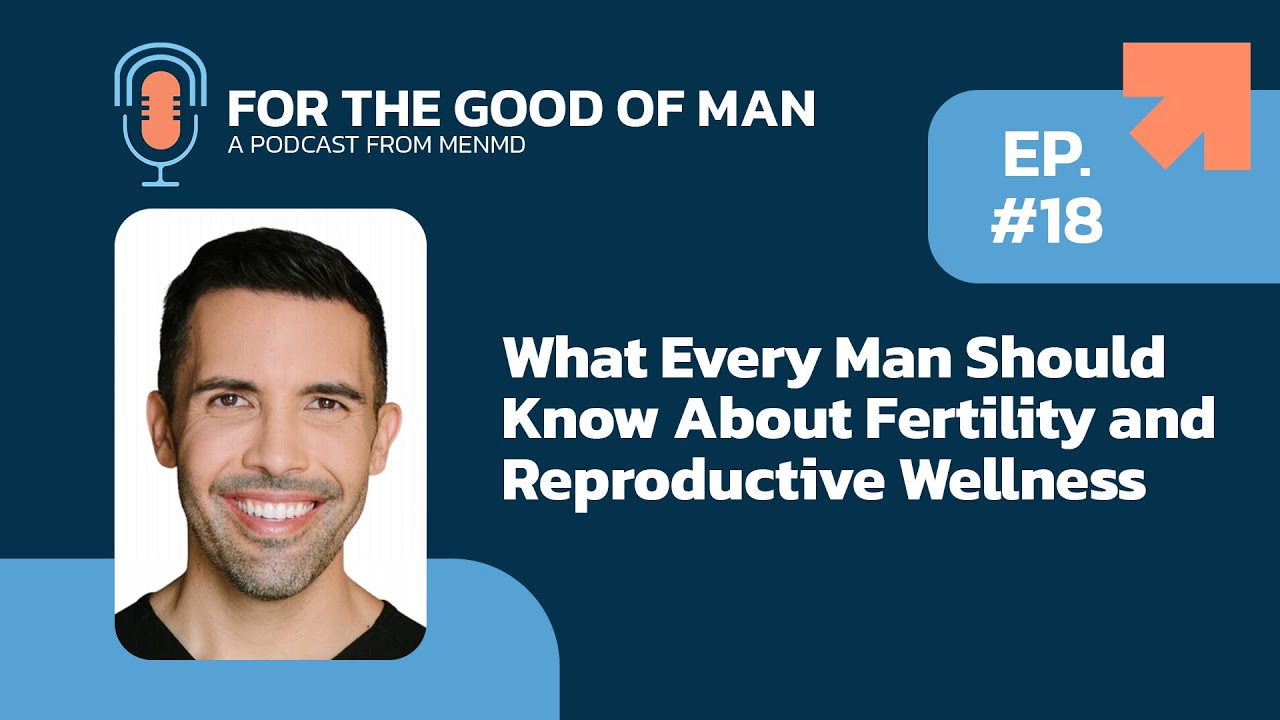 FOR THE GOOD OF MAN
A PODCAST FROM MENMD

EP.
#18

What Every Man Should Know About Fertility and Reproductive Wellness